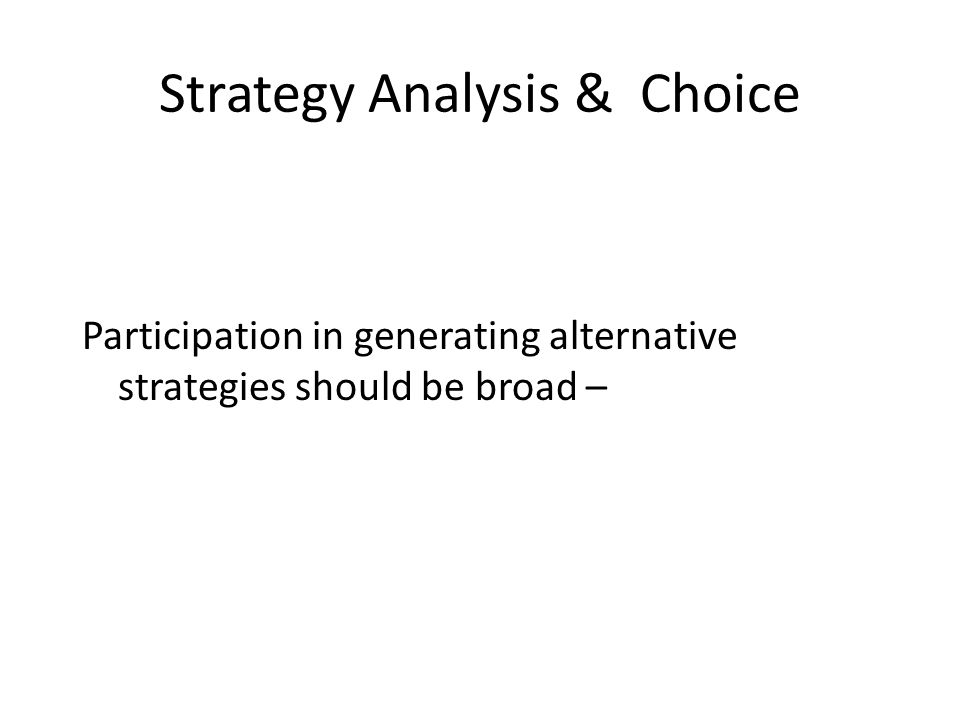 Strategy Analysis &  Choice

Participation in generating alternative strategies should be broad –